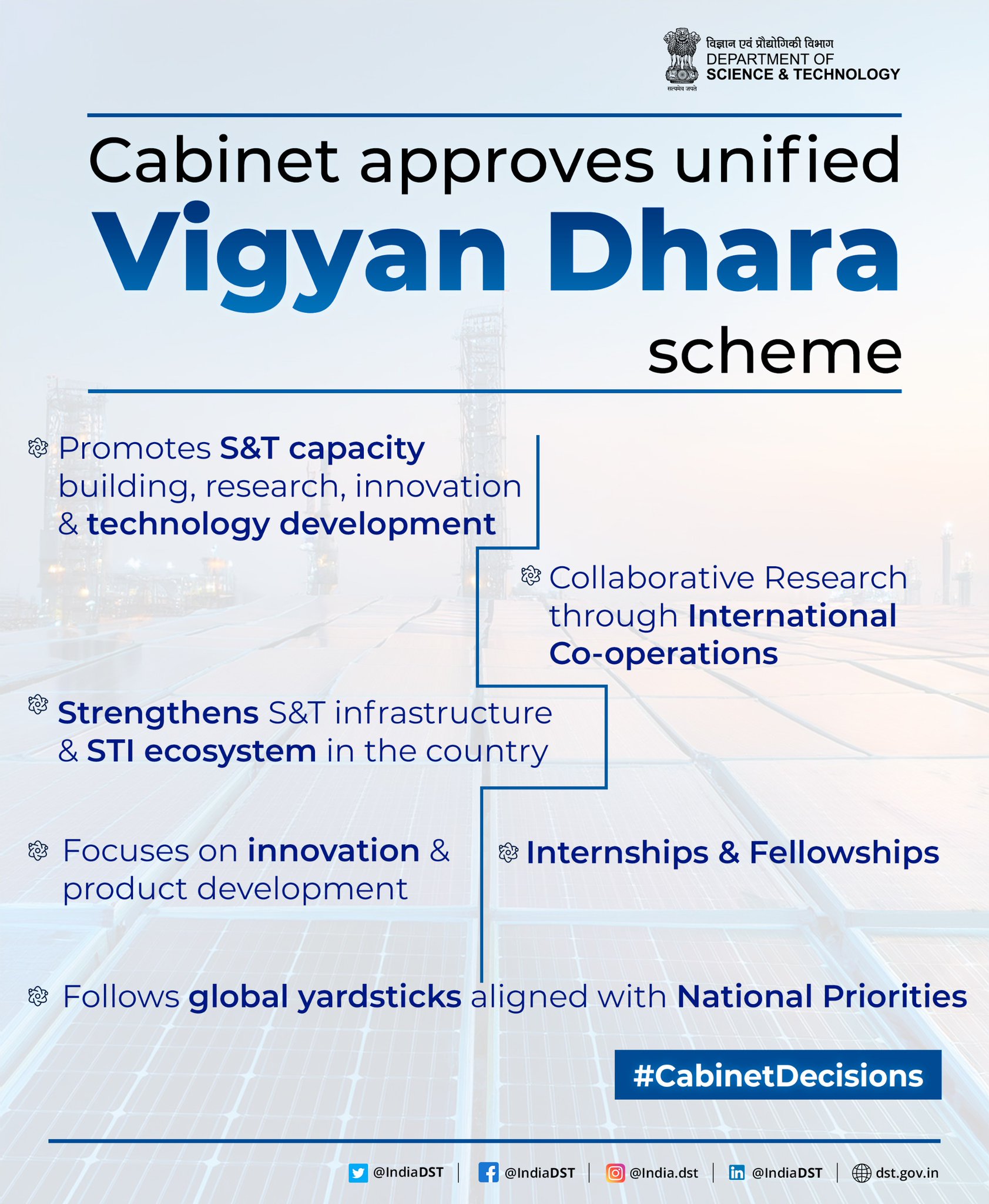 सत्यमेव जयते
विज्ञान एवं प्रौद्योगिकी विभाग
DEPARTMENT OF
SCIENCE & TECHNOLOGY

Cabinet approves unified
Vigyan Dhara
scheme

Promotes S&T capacity building, research, innovation & technology development

Collaborative Research through International Co-operations

Strengthens S&T infrastructure & STI ecosystem in the country

Focuses on innovation & product development

Internships & Fellowships

Follows global yardsticks aligned with National Priorities

#CabinetDecisions

@IndiaDST | @IndiaDST | @India.dst | @IndiaDST | dst.gov.in